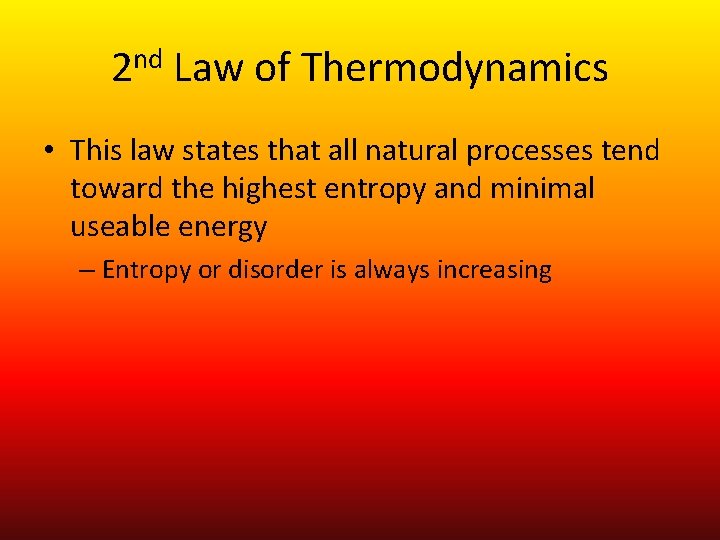 2nd Law of Thermodynamics

• This law states that all natural processes tend toward the highest entropy and minimal useable energy

– Entropy or disorder is always increasing